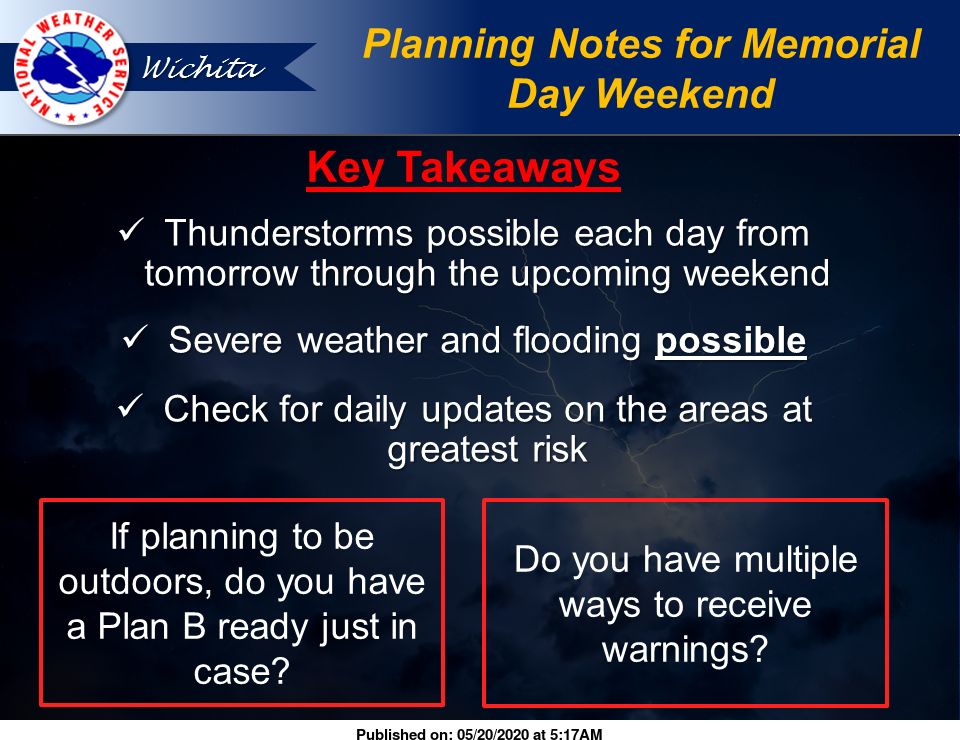 NATIONAL WEATHER SERVICE

Wichita

Planning Notes for Memorial Day Weekend

Key Takeaways

✓ Thunderstorms possible each day from tomorrow through the upcoming weekend

✓ Severe weather and flooding possible

✓ Check for daily updates on the areas at greatest risk

If planning to be outdoors, do you have a Plan B ready just in case?

Do you have multiple ways to receive warnings?

Published on: 05/20/2020 at 5:17AM